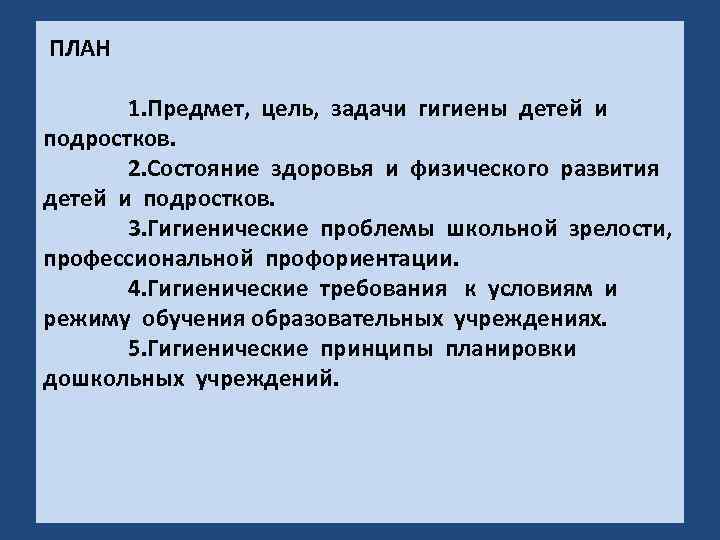 ПЛАН

1.Предмет, цель, задачи гигиены детей и подростков.

2.Состояние здоровья и физического развития детей и подростков.

3.Гигиенические проблемы школьной зрелости, профессиональной профориентации.

4.Гигиенические требования к условиям и режиму обучения образовательных учреждениях.

5.Гигиенические принципы планировки дошкольных учреждений.